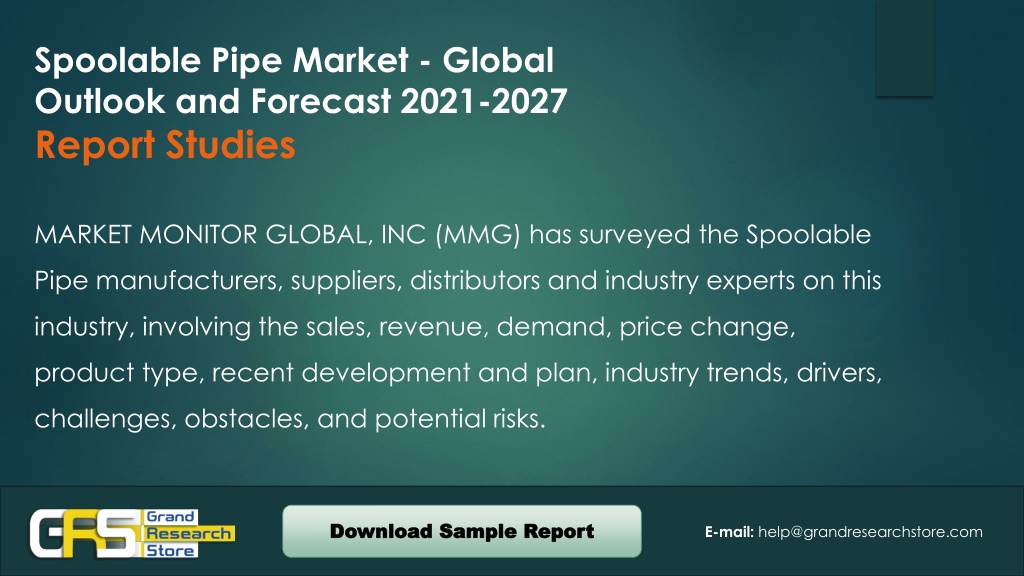 Spoolable Pipe Market - Global Outlook and Forecast 2021-2027
Report Studies

MARKET MONITOR GLOBAL, INC (MMG) has surveyed the Spoolable Pipe manufacturers, suppliers, distributors and industry experts on this industry, involving the sales, revenue, demand, price change, product type, recent development and plan, industry trends, drivers, challenges, obstacles, and potential risks.

GRS Grand Research Store

Download Sample Report

E-mail: help@grandresearchstore.com